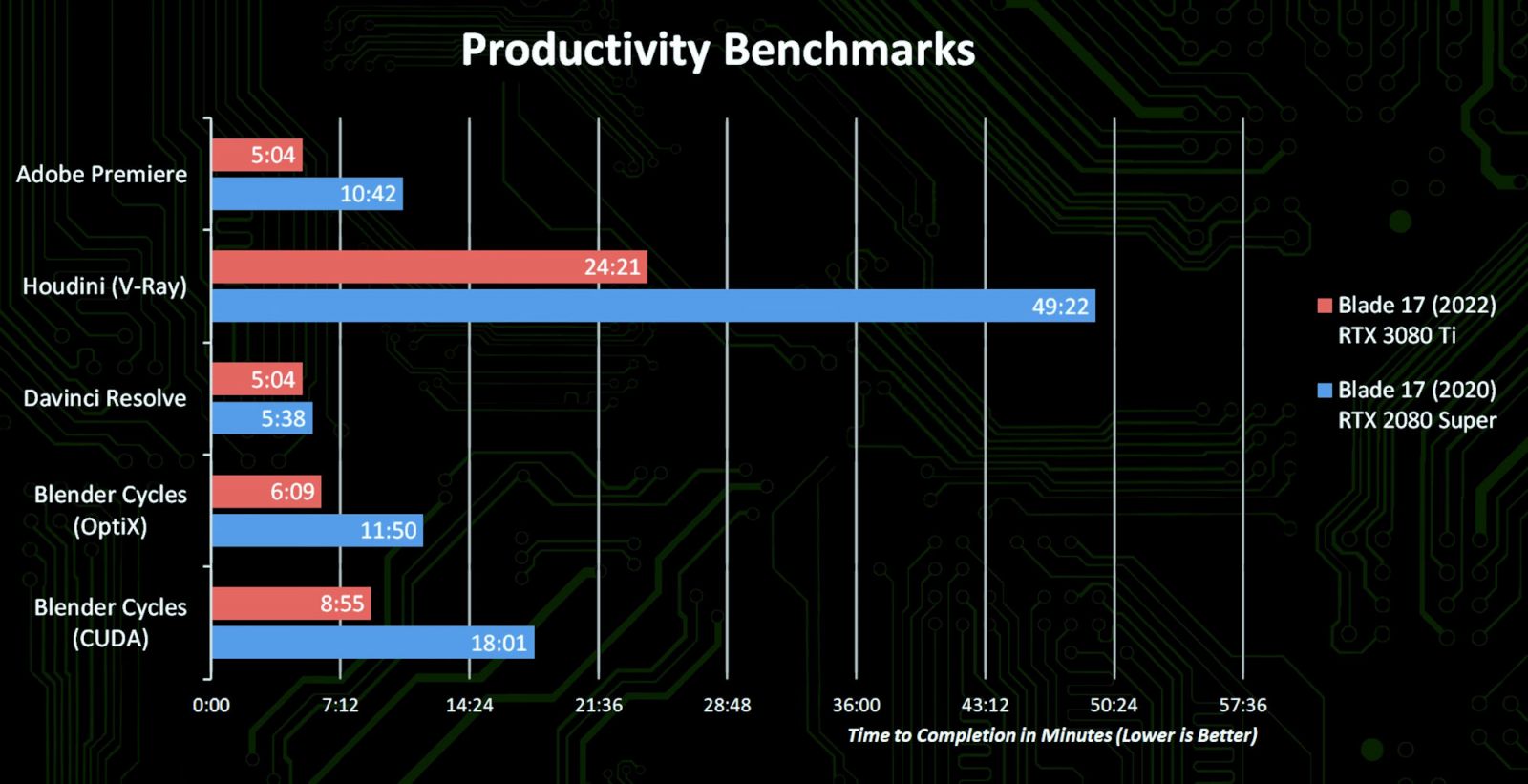 Productivity Benchmarks

Adobe Premiere
5:04
10:42

Houdini (V-Ray)
24:21
49:22

Davinci Resolve
5:04
5:38

Blender Cycles (OptiX)
6:09
11:50

Blender Cycles (CUDA)
8:55
18:01

0:00 7:12 14:24 21:36 28:48 36:00 43:12 50:24 57:36

Time to Completion in Minutes (Lower is Better)

Blade 17 (2022) RTX 3080 Ti

Blade 17 (2020) RTX 2080 Super